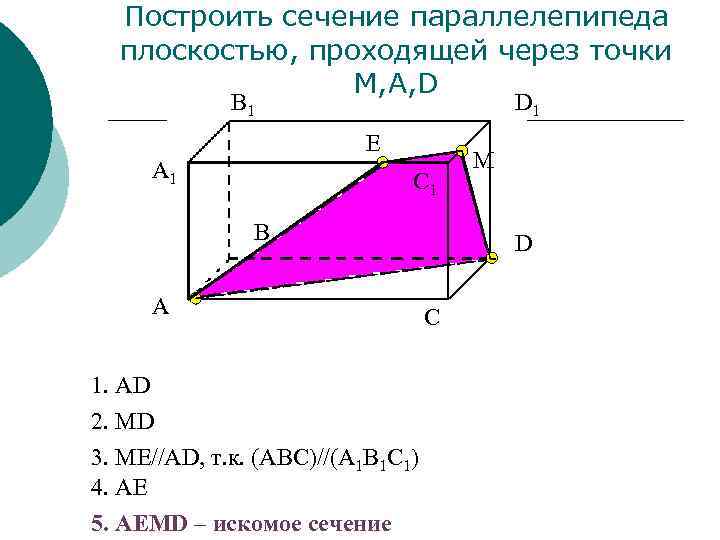 Построить сечение параллелепипеда плоскостью, проходящей через точки M,A,D

$B_1$

$D_1$

E

M

$A_1$

$C_1$

B

D

A

C

1. AD

2. MD

3. ME//AD, т.к. (ABC)//($A_1B_1C_1$)

4. AE

5. AEMD – искомое сечение